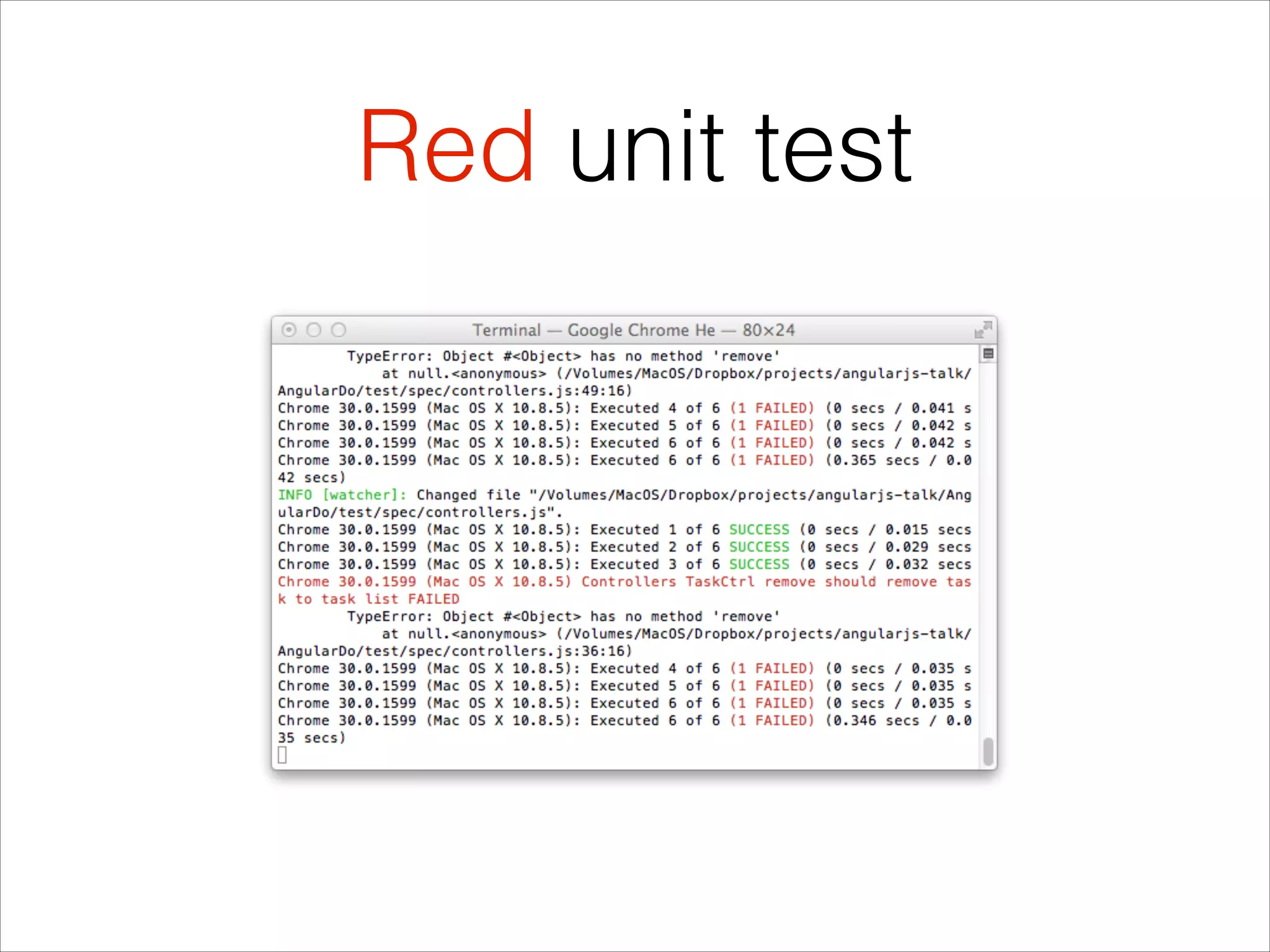 Red unit test

Terminal — Google Chrome He — 80×24

TypeError: Object #<Object> has no method 'remove'
at null.<anonymous> (/Volumes/MacOS/Dropbox/projects/angularjs-talk/AngularDo/test/spec/controllers.js:49:16)
Chrome 30.0.1599 (Mac OS X 10.8.5): Executed 4 of 6 (1 FAILED) (0 secs / 0.041 s
Chrome 30.0.1599 (Mac OS X 10.8.5): Executed 5 of 6 (1 FAILED) (0 secs / 0.042 s
Chrome 30.0.1599 (Mac OS X 10.8.5): Executed 6 of 6 (1 FAILED) (0 secs / 0.042 s
Chrome 30.0.1599 (Mac OS X 10.8.5): Executed 6 of 6 (1 FAILED) (0.365 secs / 0.042 secs)
INFO [watcher]: Changed file "/Volumes/MacOS/Dropbox/projects/angularjs-talk/AngularDo/test/spec/controllers.js".
Chrome 30.0.1599 (Mac OS X 10.8.5): Executed 1 of 6 SUCCESS (0 secs / 0.015 secs
Chrome 30.0.1599 (Mac OS X 10.8.5): Executed 2 of 6 SUCCESS (0 secs / 0.029 secs
Chrome 30.0.1599 (Mac OS X 10.8.5): Executed 3 of 6 SUCCESS (0 secs / 0.032 secs
Chrome 30.0.1599 (Mac OS X 10.8.5) Controllers TaskCtrl remove should remove task to task list FAILED
TypeError: Object #<Object> has no method 'remove'
at null.<anonymous> (/Volumes/MacOS/Dropbox/projects/angularjs-talk/AngularDo/test/spec/controllers.js:36:16)
Chrome 30.0.1599 (Mac OS X 10.8.5): Executed 4 of 6 (1 FAILED) (0 secs / 0.035 s
Chrome 30.0.1599 (Mac OS X 10.8.5): Executed 5 of 6 (1 FAILED) (0 secs / 0.035 s
Chrome 30.0.1599 (Mac OS X 10.8.5): Executed 6 of 6 (1 FAILED) (0 secs / 0.035 s
Chrome 30.0.1599 (Mac OS X 10.8.5): Executed 6 of 6 (1 FAILED) (0.346 secs / 0.035 secs)